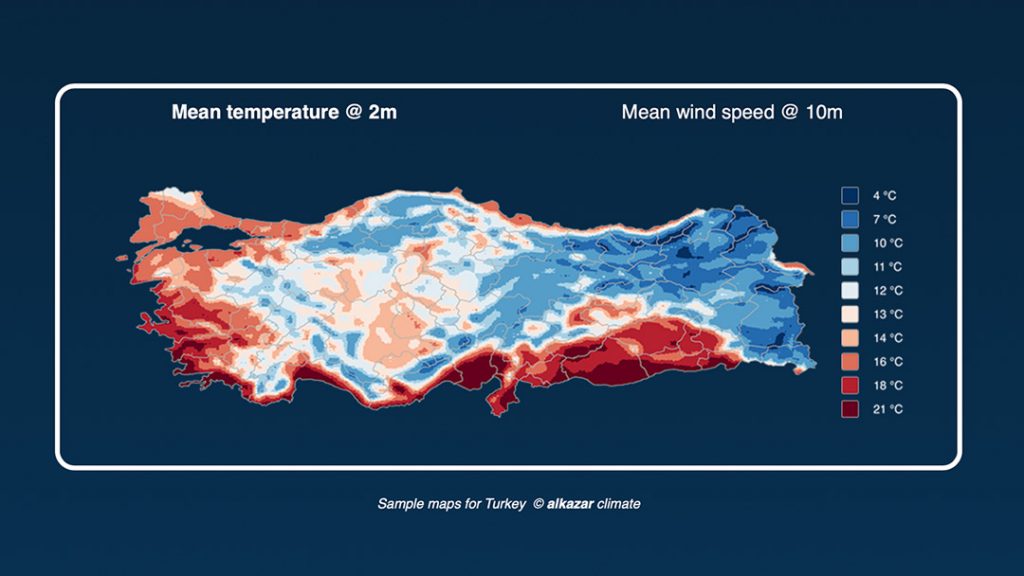 Mean temperature @ 2m

Mean wind speed @ 10m

4 °C
7 °C
10 °C
11 °C
12 °C
13 °C
14 °C
16 °C
18 °C
21 °C

Sample maps for Turkey © alkazar climate